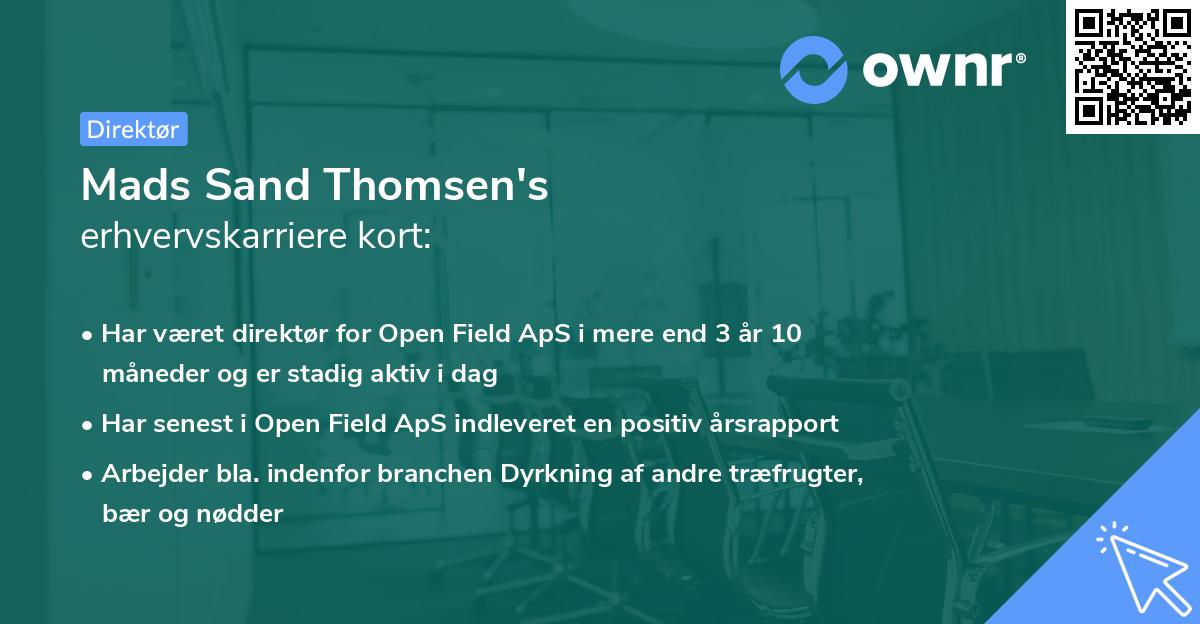 ownr®

Direktør

Mads Sand Thomsen's
erhvervskarriere kort:

• Har været direktør for Open Field ApS i mere end 3 år 10 måneder og er stadig aktiv i dag

• Har senest i Open Field ApS indleveret en positiv årsrapport

• Arbejder bla. indenfor branchen Dyrkning af andre træfrugter, bær og nødder